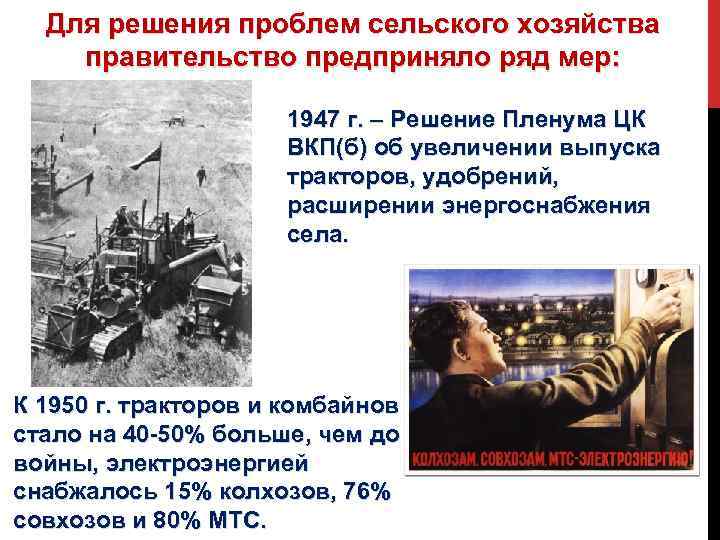 Для решения проблем сельского хозяйства правительство предприняло ряд мер:

1947 г. – Решение Пленума ЦК ВКП(б) об увеличении выпуска тракторов, удобрений, расширении энергоснабжения села.

КОЛХОЗАМ, СОВХОЗАМ, МТС-ЭЛЕКТРОЭНЕРГИЮ!

К 1950 г. тракторов и комбайнов стало на 40-50% больше, чем до войны, электроэнергией снабжалось 15% колхозов, 76% совхозов и 80% МТС.